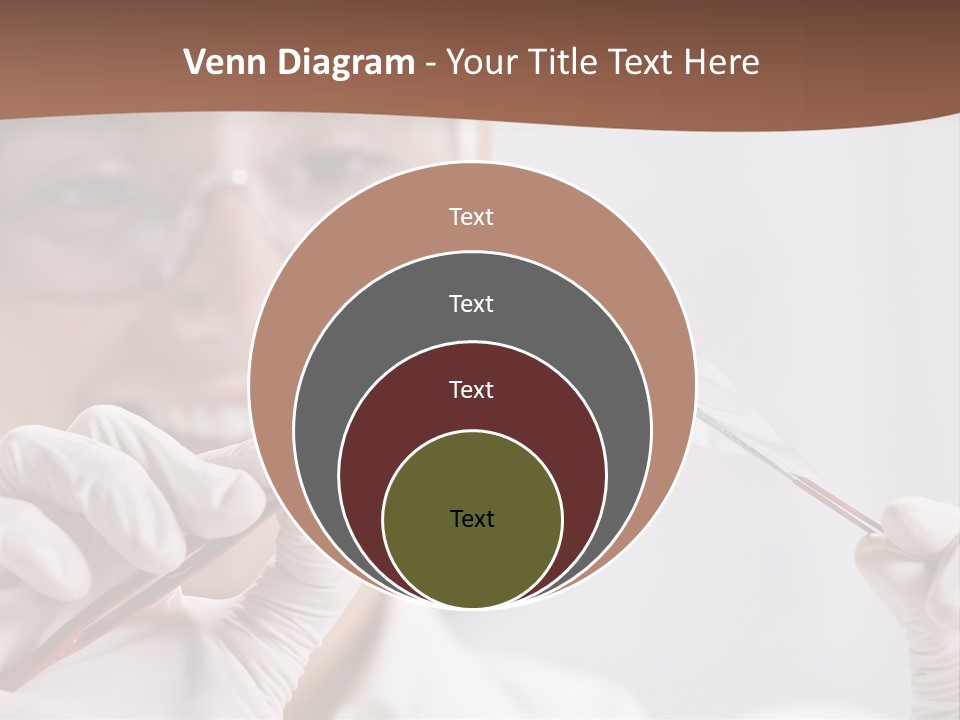 Venn Diagram - Your Title Text Here

Text

Text

Text

Text